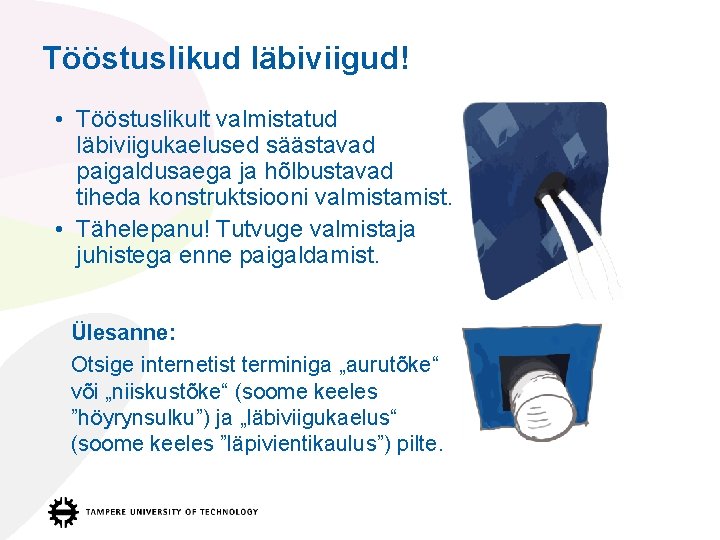 Tööstuslikud läbiviigud!

• Tööstuslikult valmistatud läbiviigukaelused säästavad paigaldusaega ja hõlbustavad tiheda konstruktsiooni valmistamist.
• Tähelepanu! Tutvuge valmistaja juhistega enne paigaldamist.

Ülesanne:
Otsige internetist terminiga „aurutõke“ või „niiskustõke“ (soome keeles ”höyrynsulku”) ja „läbiviigukaelus“ (soome keeles ”läpivientikaulus”) pilte.

TAMPERE UNIVERSITY OF TECHNOLOGY